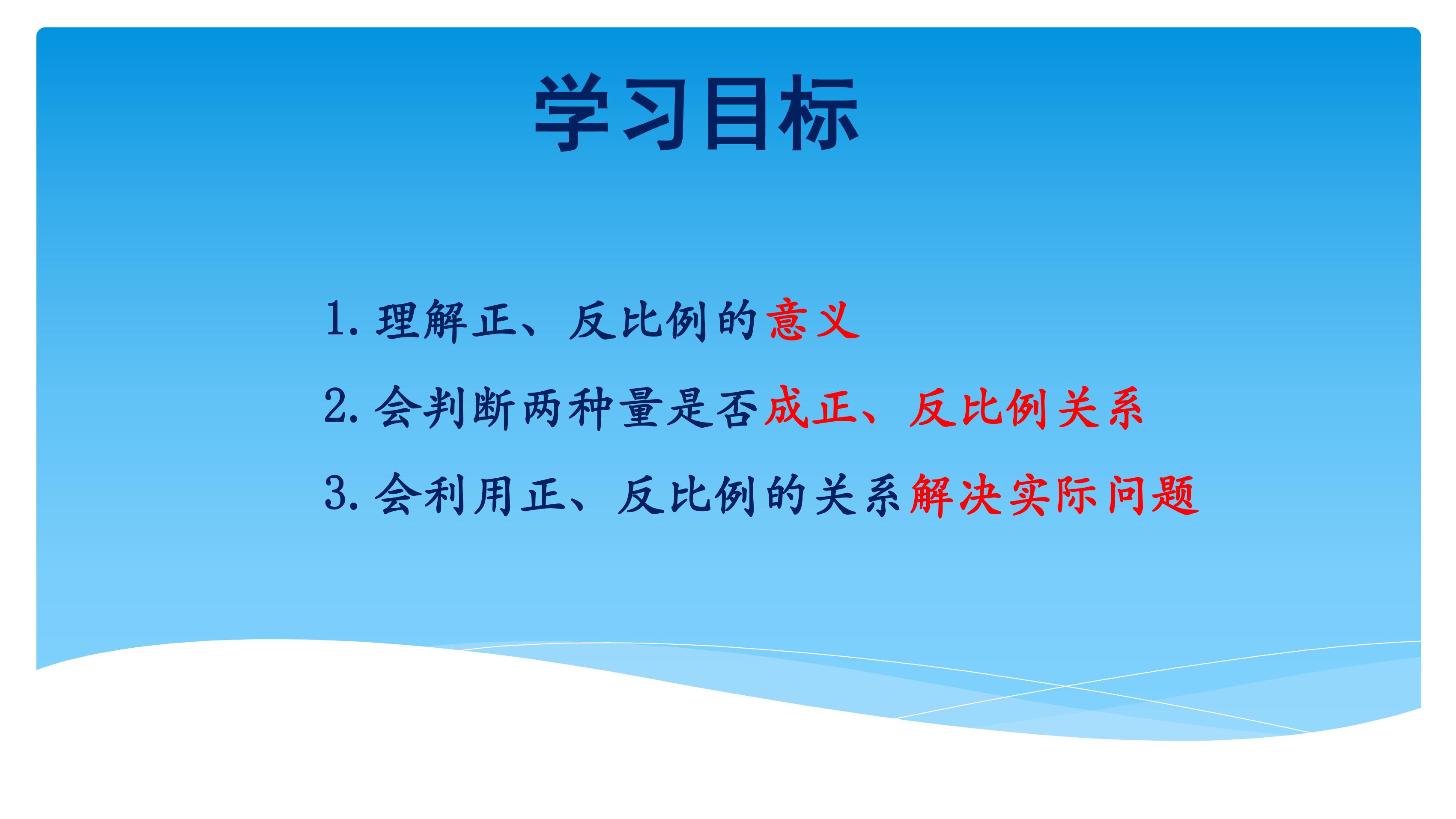 学习目标

1. 理解正、反比例的意义

2. 会判断两种量是否成正、反比例关系

3. 会利用正、反比例的关系解决实际问题